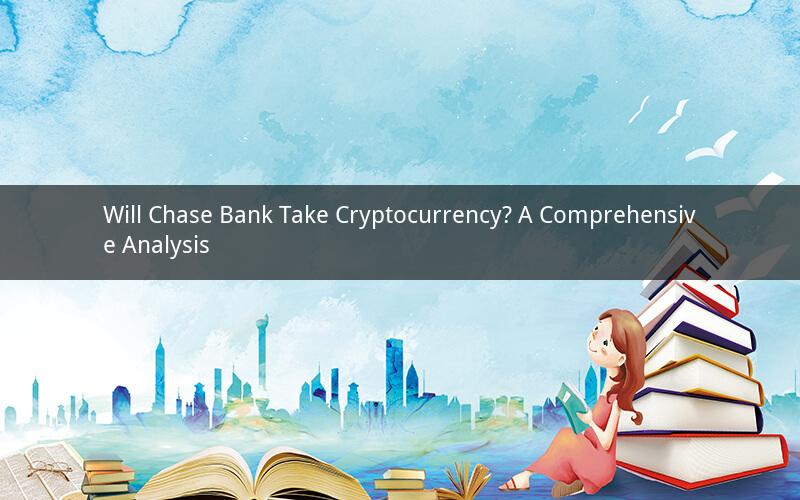 Will Chase Bank Take Cryptocurrency? A Comprehensive Analysis